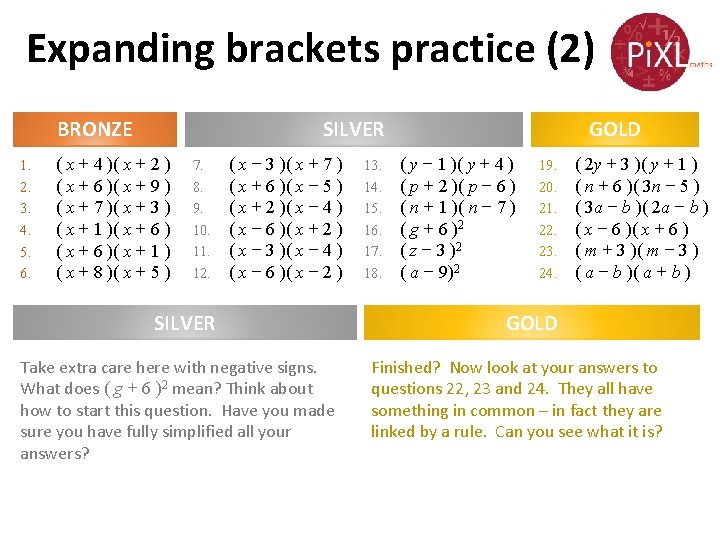 Expanding brackets practice (2)

PiXL maths

BRONZE

1. $(x+4)(x+2)$
2. $(x+6)(x+9)$
3. $(x+7)(x+3)$
4. $(x+1)(x+6)$
5. $(x+6)(x+1)$
6. $(x+8)(x+5)$

SILVER

7. $(x-3)(x+7)$
8. $(x+6)(x-5)$
9. $(x+2)(x-4)$
10. $(x-6)(x+2)$
11. $(x-3)(x-4)$
12. $(x-6)(x-2)$
13. $(y-1)(y+4)$
14. $(p+2)(p-6)$
15. $(n+1)(n-7)$
16. $(g+6)^2$
17. $(z-3)^2$
18. $(a-9)^2$

GOLD

19. $(2y+3)(y+1)$
20. $(n+6)(3n-5)$
21. $(3a-b)(2a-b)$
22. $(x-6)(x+6)$
23. $(m+3)(m-3)$
24. $(a-b)(a+b)$

SILVER

Take extra care here with negative signs. What does $(g+6)^2$ mean? Think about how to start this question. Have you made sure you have fully simplified all your answers?

GOLD

Finished? Now look at your answers to questions 22, 23 and 24. They all have something in common – in fact they are linked by a rule. Can you see what it is?